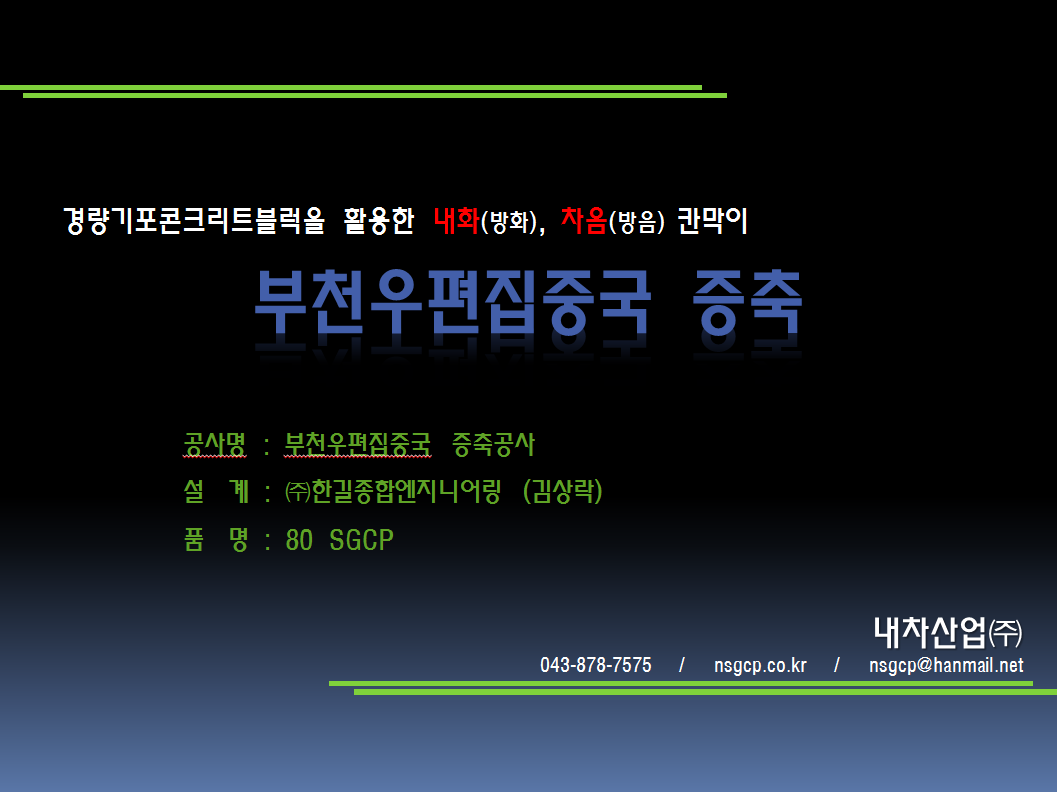 경량기포콘크리트블럭을 활용한 내화(방화), 차음(방음) 칸막이

부천우편집중국 증축

공사명 : 부천우편집중국 증축공사
설 계 : ㈜한길종합엔지니어링 (김상락)
품 명 : 80 SGCP

내차산업㈜
043-878-7575 / nsgcp.co.kr / nsgcp@hanmail.net